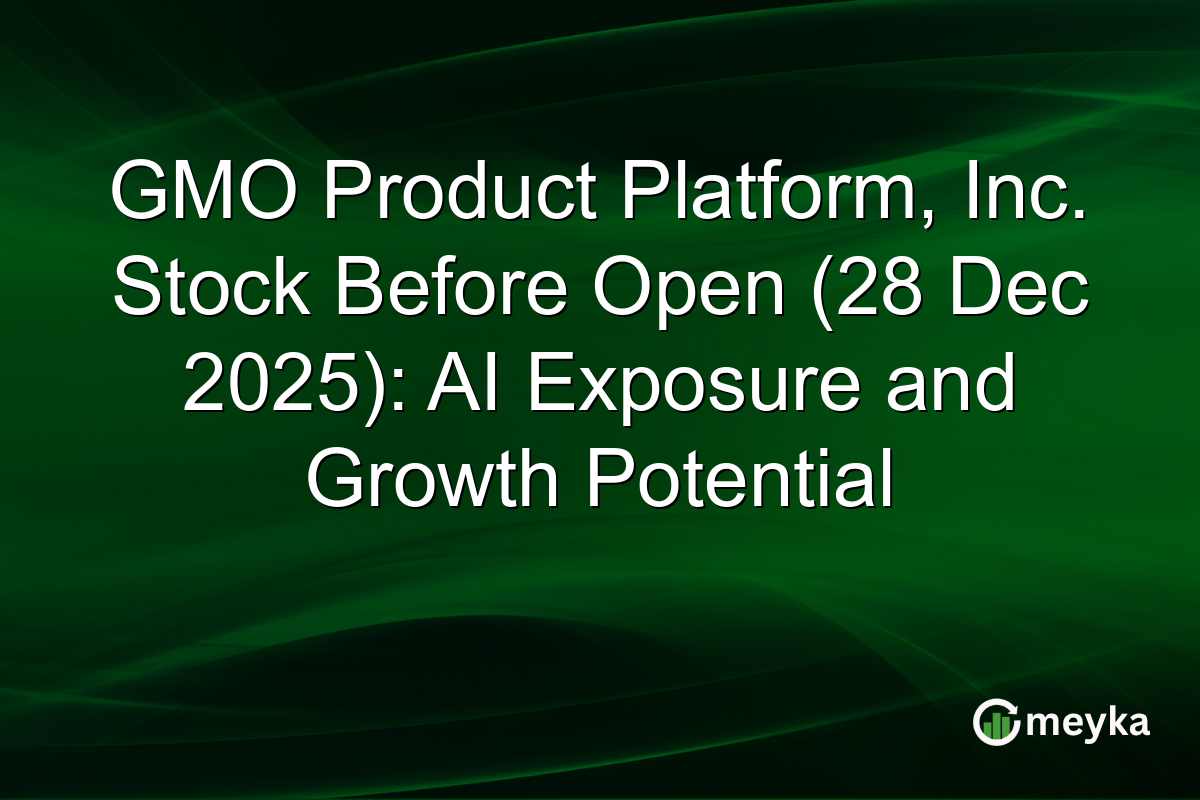 GMO Product Platform, Inc. Stock Before Open (28 Dec 2025): AI Exposure and Growth Potential

meyka